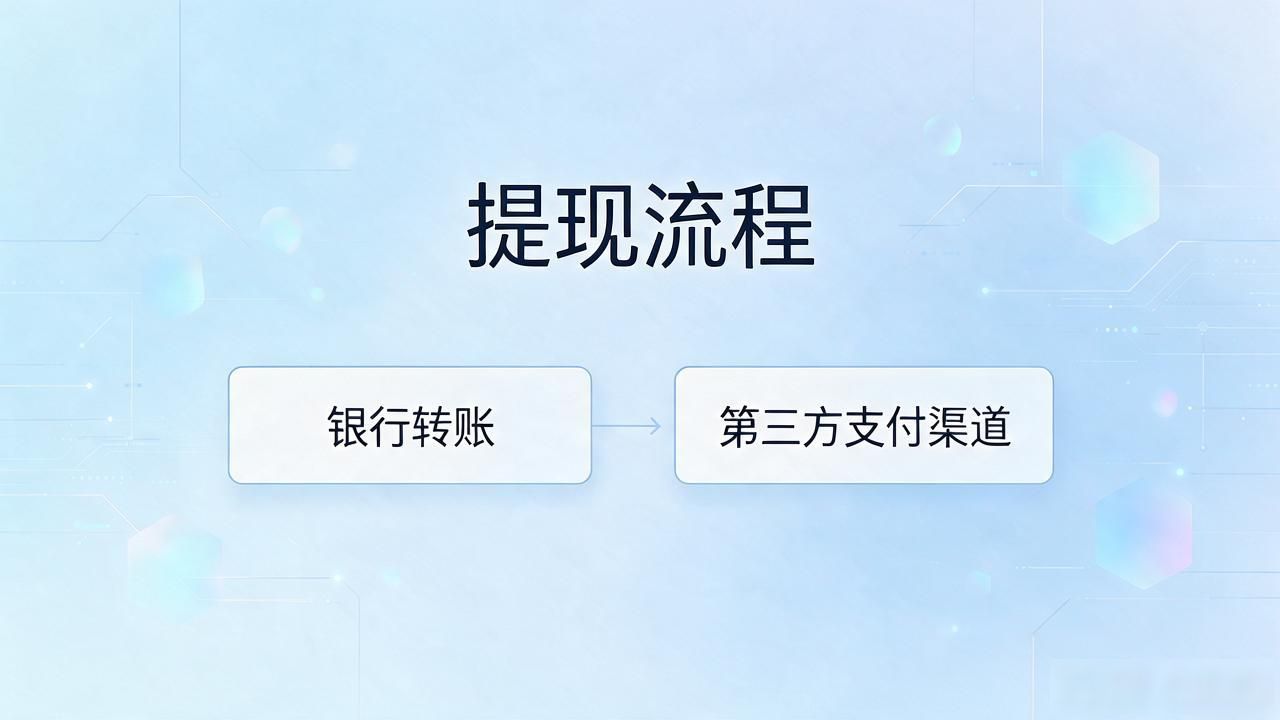 提现流程

银行转账

第三方支付渠道